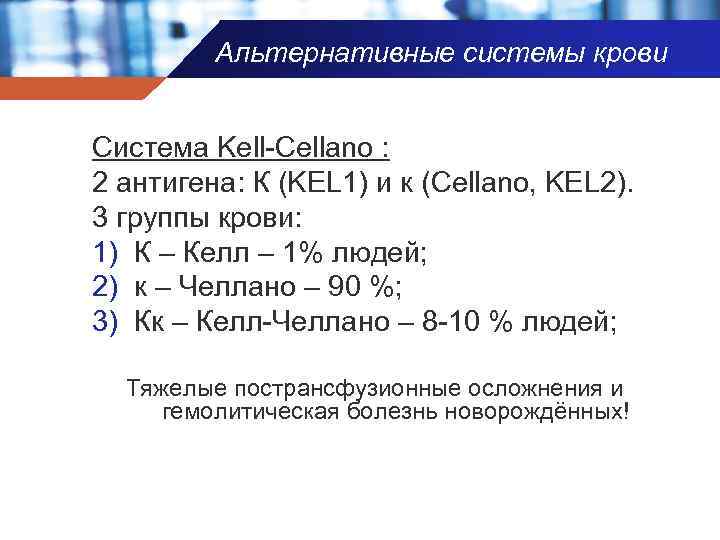 Альтернативные системы крови

Система Kell-Cellano :
2 антигена: К (KEL1) и к (Cellano, KEL2).
3 группы крови:
1) К – Келл – 1% людей;
2) к – Челлано – 90 %;
3) Кк – Келл-Челлано – 8-10 % людей;

Тяжелые пострансфузионные осложнения и гемолитическая болезнь новорождённых!